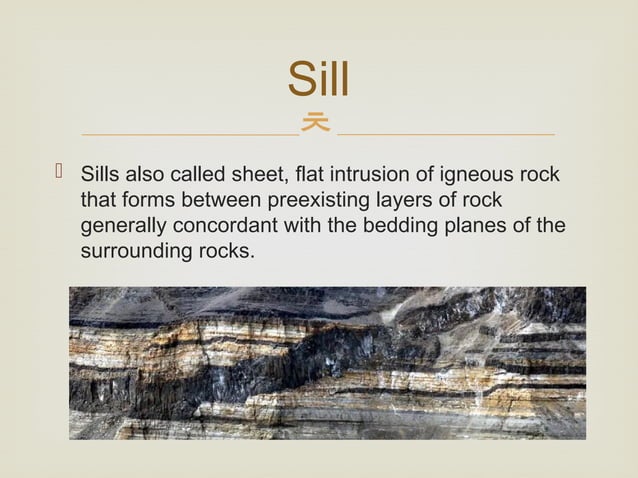 Sill

Sills also called sheet, flat intrusion of igneous rock that forms between preexisting layers of rock generally concordant with the bedding planes of the surrounding rocks.